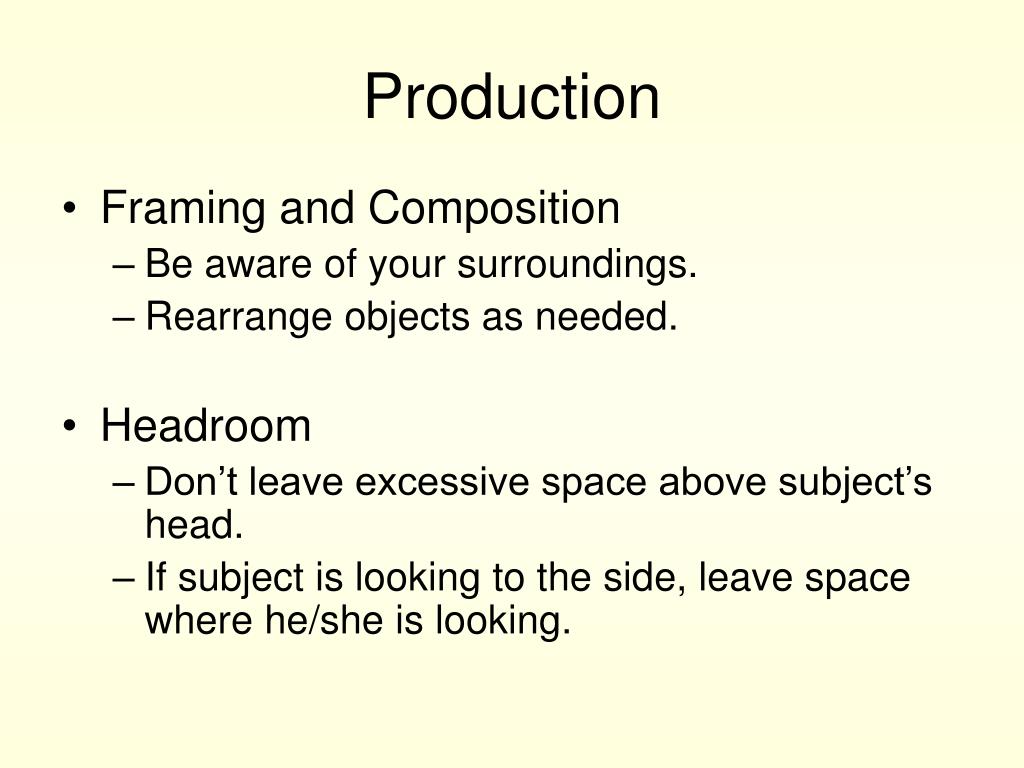 Production

• Framing and Composition
– Be aware of your surroundings.
– Rearrange objects as needed.

• Headroom
– Don’t leave excessive space above subject’s head.
– If subject is looking to the side, leave space where he/she is looking.